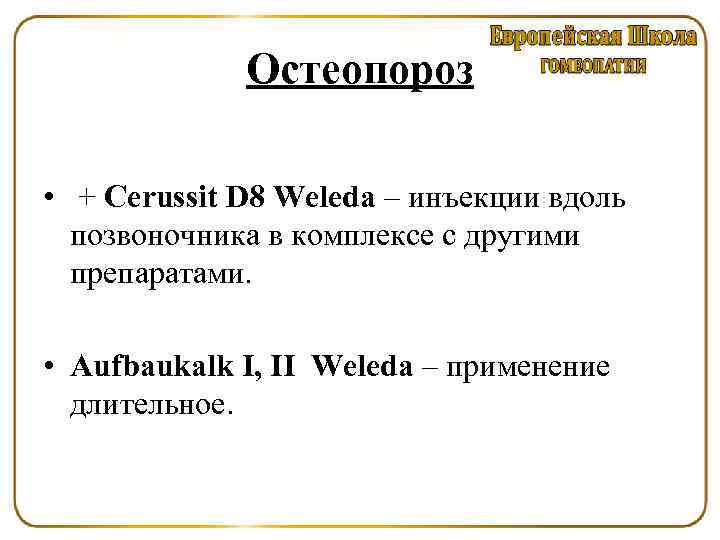 Европейская Школа
ГОМЕОПАТИИ

Остеопороз

• + Cerussit D8 Weleda – инъекции вдоль позвоночника в комплексе с другими препаратами.

• Aufbaukalk I, II Weleda – применение длительное.